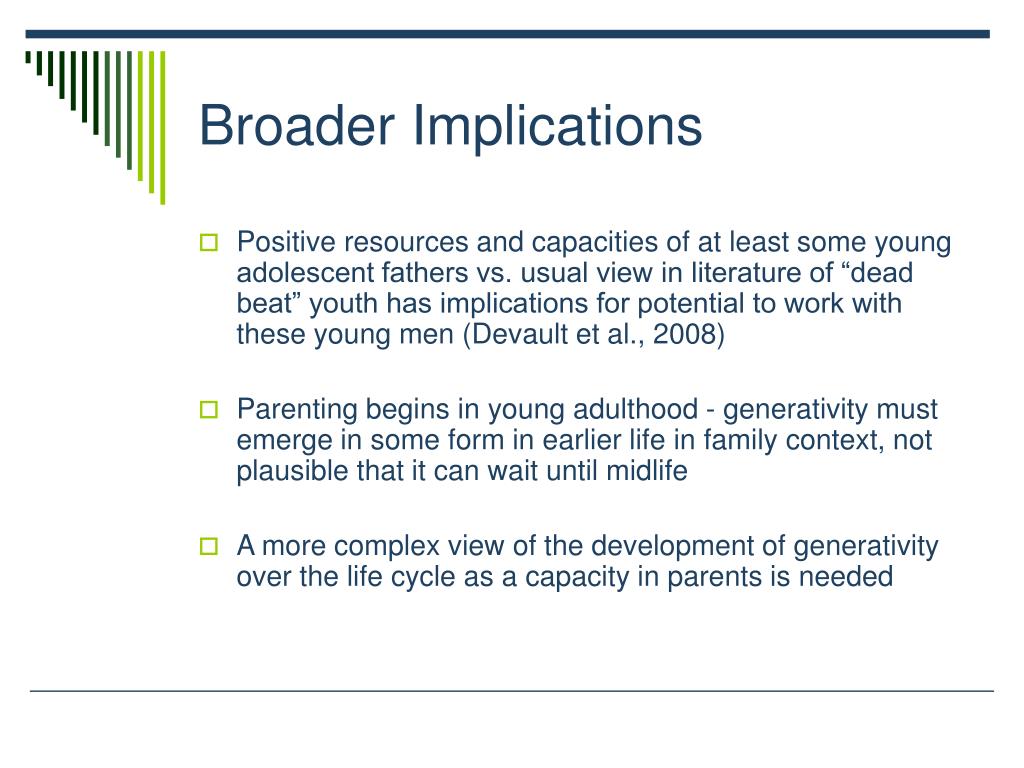 Broader Implications

Positive resources and capacities of at least some young adolescent fathers vs. usual view in literature of “dead beat” youth has implications for potential to work with these young men (Devault et al., 2008)

Parenting begins in young adulthood - generativity must emerge in some form in earlier life in family context, not plausible that it can wait until midlife

A more complex view of the development of generativity over the life cycle as a capacity in parents is needed